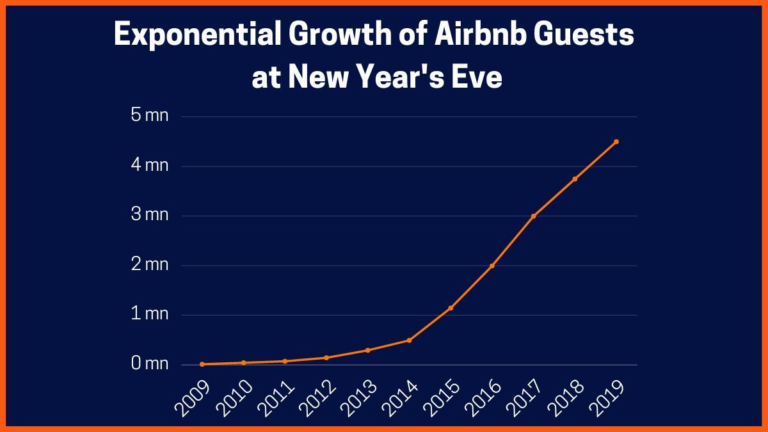 Exponential Growth of Airbnb Guests at New Year's Eve

5 mn
4 mn
3 mn
2 mn
1 mn
0 mn

2009
2010
2011
2012
2013
2014
2015
2016
2017
2018
2019